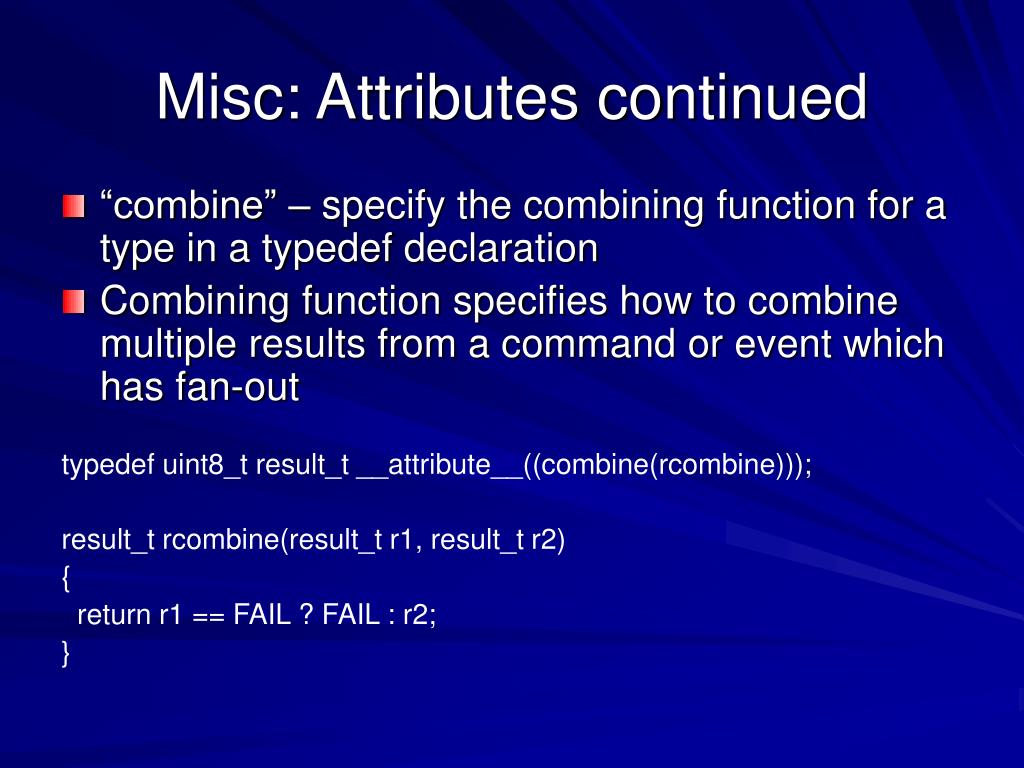 Misc: Attributes continued

“combine” – specify the combining function for a type in a typedef declaration

Combining function specifies how to combine multiple results from a command or event which has fan-out

typedef uint8_t result_t __attribute__((combine(rcombine)));

result_t rcombine(result_t r1, result_t r2)
{
 return r1 == FAIL ? FAIL : r2;
}